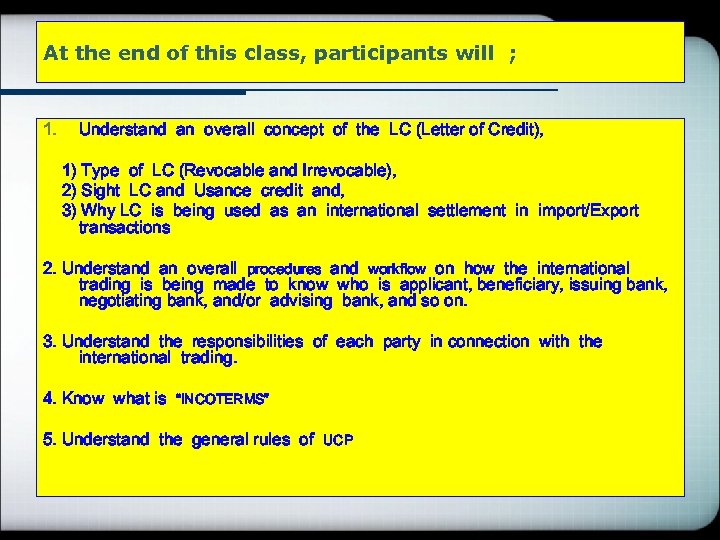 At the end of this class, participants will ;

1. Understand an overall concept of the LC (Letter of Credit),

1) Type of LC (Revocable and Irrevocable),
2) Sight LC and Usance credit and,
3) Why LC is being used as an international settlement in import/Export transactions

2. Understand an overall procedures and workflow on how the international trading is being made to know who is applicant, beneficiary, issuing bank, negotiating bank, and/or advising bank, and so on.

3. Understand the responsibilities of each party in connection with the international trading.

4. Know what is "INCOTERMS"

5. Understand the general rules of UCP